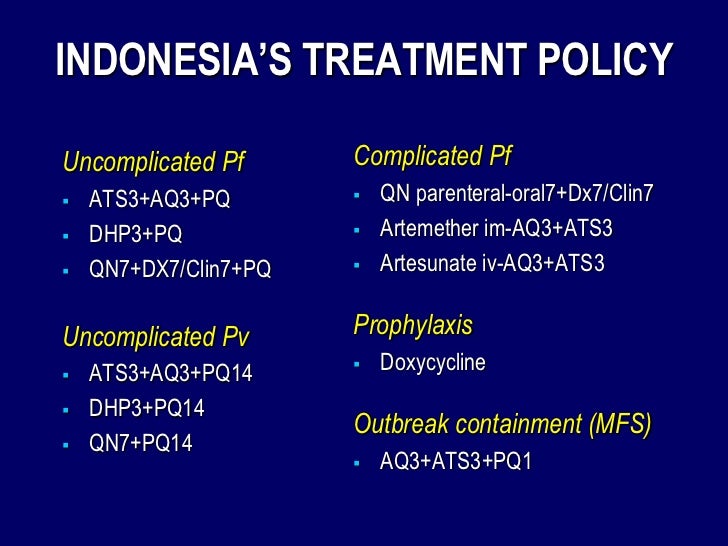 INDONESIA'S TREATMENT POLICY

Uncomplicated Pf
- ATS3+AQ3+PQ
- DHP3+PQ
- QN7+DX7/Clin7+PQ

Uncomplicated Pv
- ATS3+AQ3+PQ14
- DHP3+PQ14
- QN7+PQ14

Complicated Pf
- QN parenteral-oral7+Dx7/Clin7
- Artemether im-AQ3+ATS3
- Artesunate iv-AQ3+ATS3

Prophylaxis
- Doxycycline

Outbreak containment (MFS)
- AQ3+ATS3+PQ1